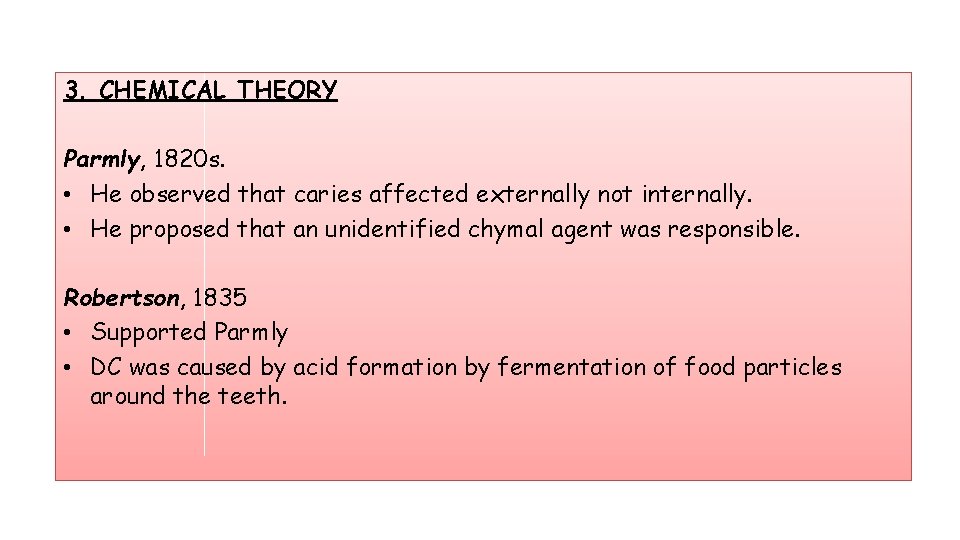 3. CHEMICAL THEORY

Parmly, 1820s.
• He observed that caries affected externally not internally.
• He proposed that an unidentified chymal agent was responsible.

Robertson, 1835
• Supported Parmly
• DC was caused by acid formation by fermentation of food particles around the teeth.